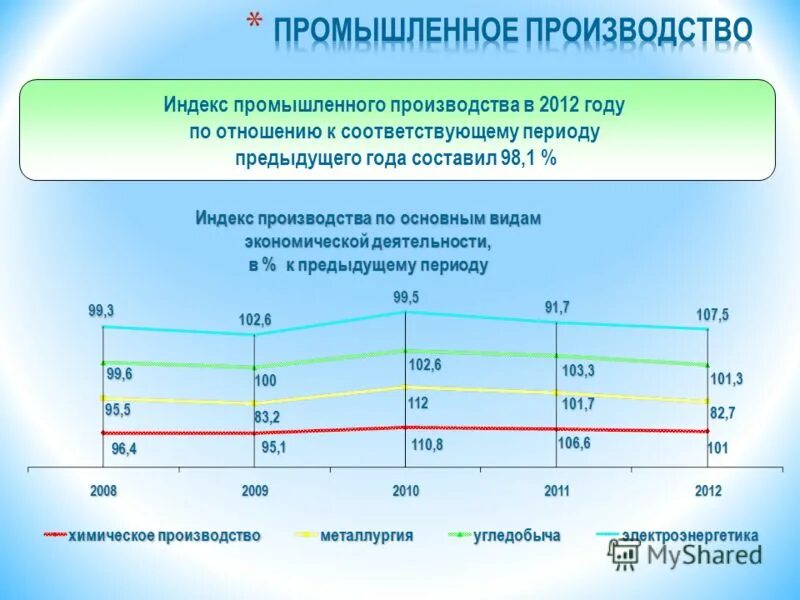 * ПРОМЫШЛЕННОЕ ПРОИЗВОДСТВО

Индекс промышленного производства в 2012 году по отношению к соответствующему периоду предыдущего года составил 98,1 %

Индекс производства по основным видам экономической деятельности, в % к предыдущему периоду

99,3
102,6
99,5
91,7
107,5
99,6
100
102,6
103,3
101,3
95,5
83,2
112
101,7
82,7
96,4
95,1
110,8
106,6
101

2008
2009
2010
2011
2012

химическое производство
металлургия
угледобыча
электроэнергетика

MyShared